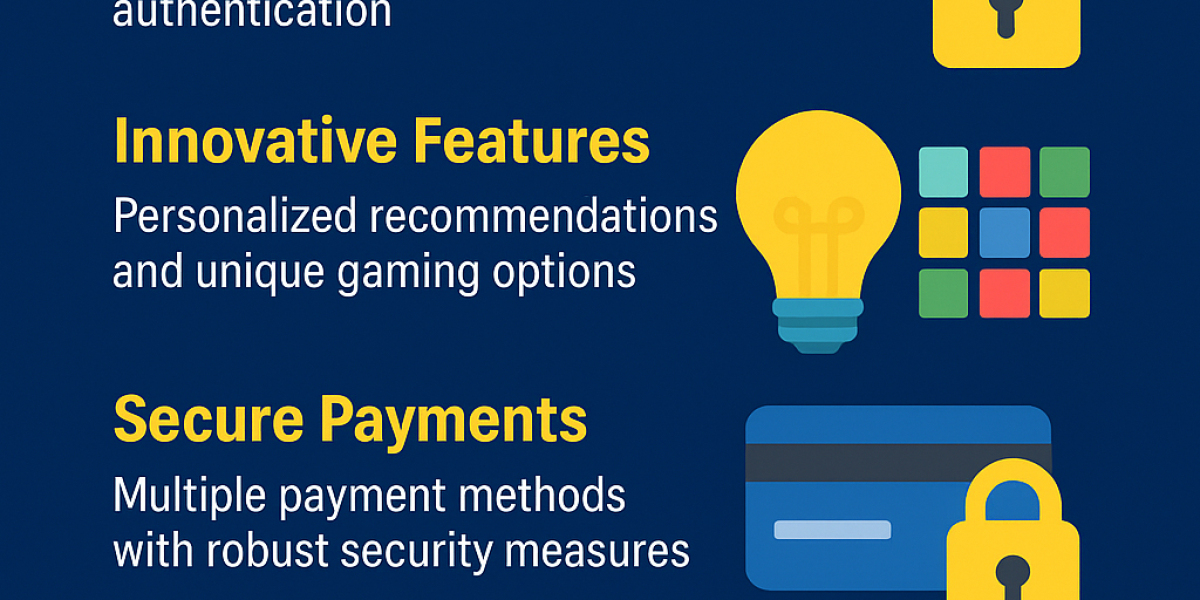 authentication

Innovative Features

Personalized recommendations and unique gaming options

Secure Payments

Multiple payment methods with robust security measures